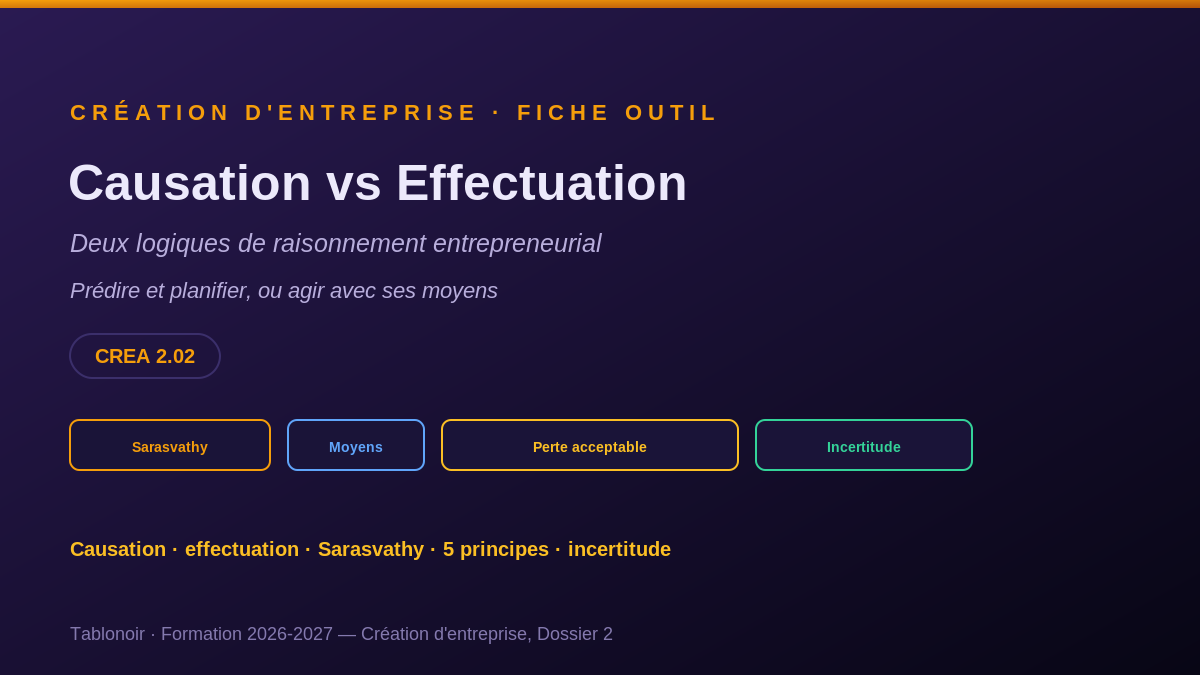 CRÉATION D'ENTREPRISE · FICHE OUTIL

Causation vs Effectuation

Deux logiques de raisonnement entrepreneurial

Prédire et planifier, ou agir avec ses moyens

CREA 2.02

Sarasvathy

Moyens

Perte acceptable

Incertitude

Causation · effectuation · Sarasvathy · 5 principes · incertitude

Tablonoir · Formation 2026-2027 — Création d'entreprise, Dossier 2